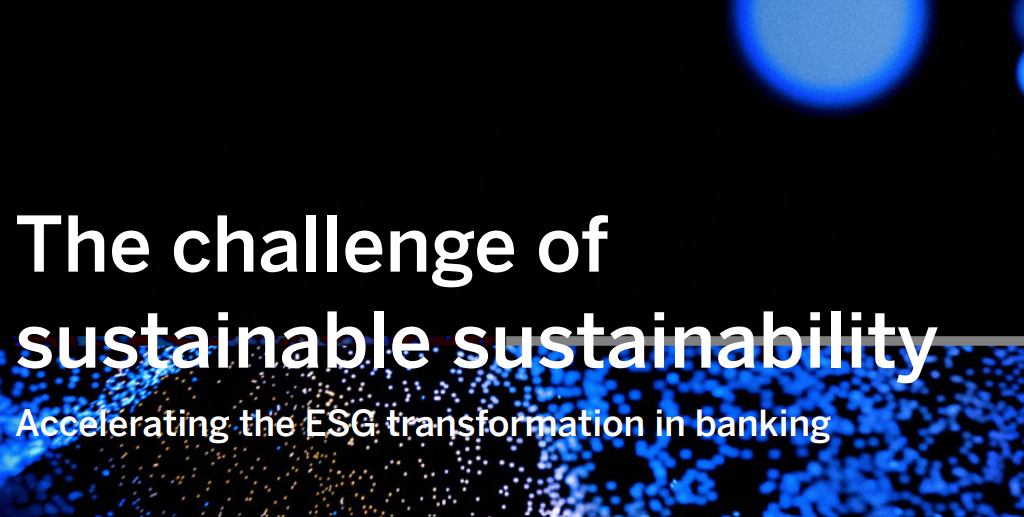 The challenge of sustainable sustainability

Accelerating the ESG transformation in banking